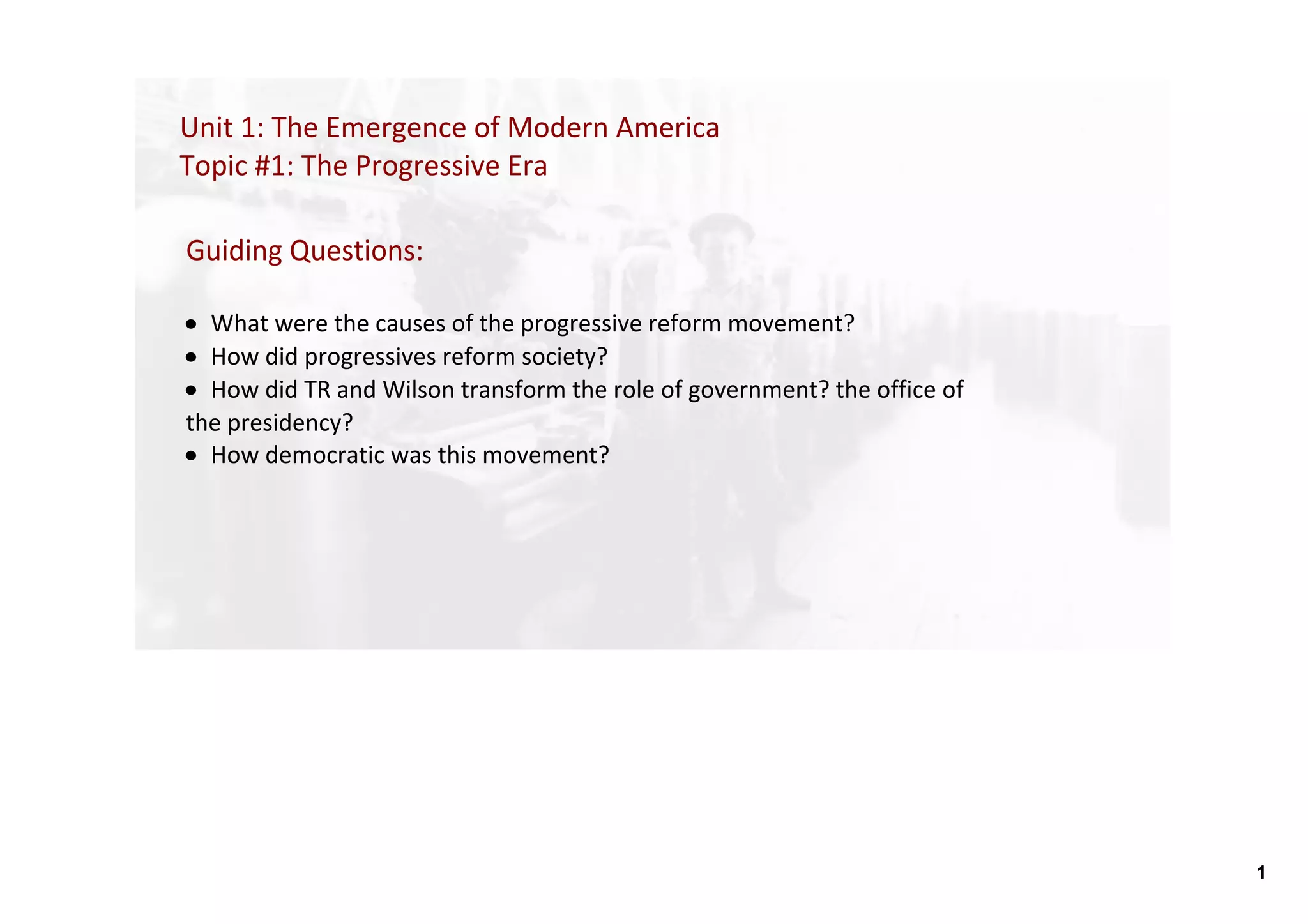 Unit 1: The Emergence of Modern America
Topic #1: The Progressive Era

Guiding Questions:

• What were the causes of the progressive reform movement?
• How did progressives reform society?
• How did TR and Wilson transform the role of government? the office of the presidency?
• How democratic was this movement?

1